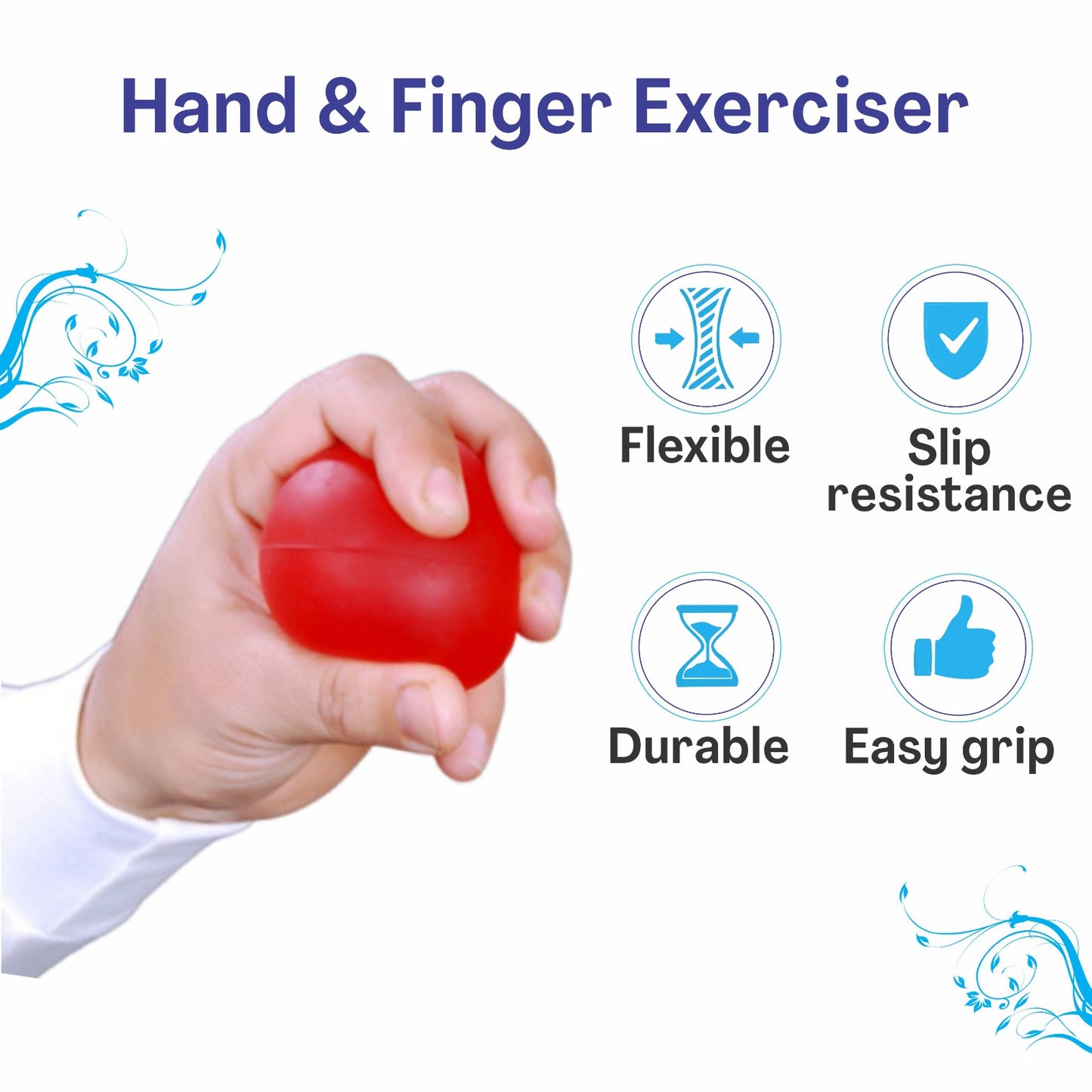 Hand & Finger Exerciser

Flexible

Slip resistance

Durable

Easy grip